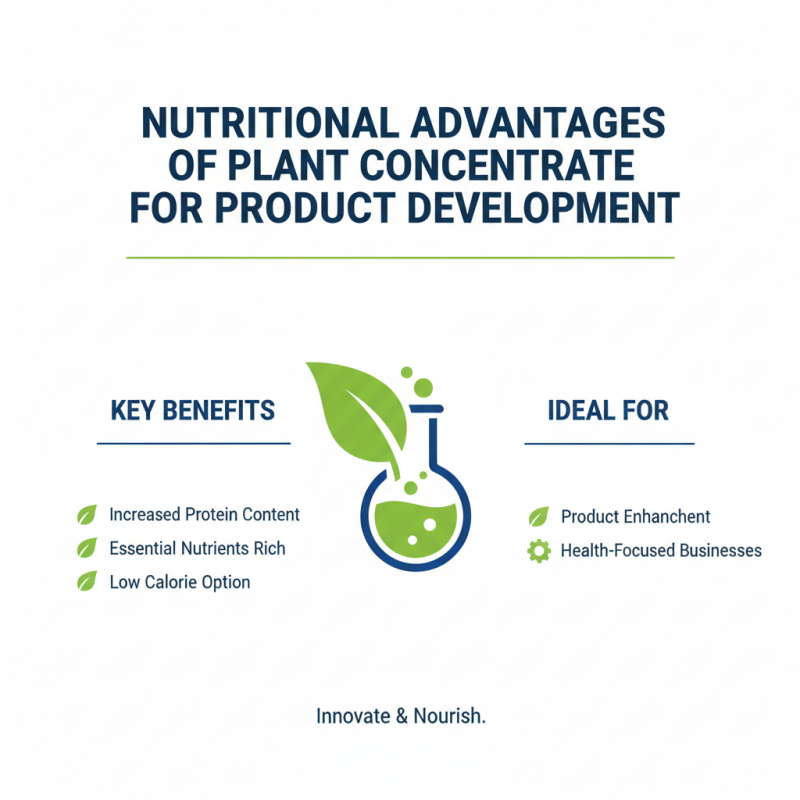 NUTRITIONAL ADVANTAGES OF PLANT CONCENTRATE FOR PRODUCT DEVELOPMENT

KEY BENEFITS

Increased Protein Content
Essential Nutrients Rich
Low Calorie Option

IDEAL FOR

Product Enhanchent
Health-Focused Businesses

Innovate & Nourish.